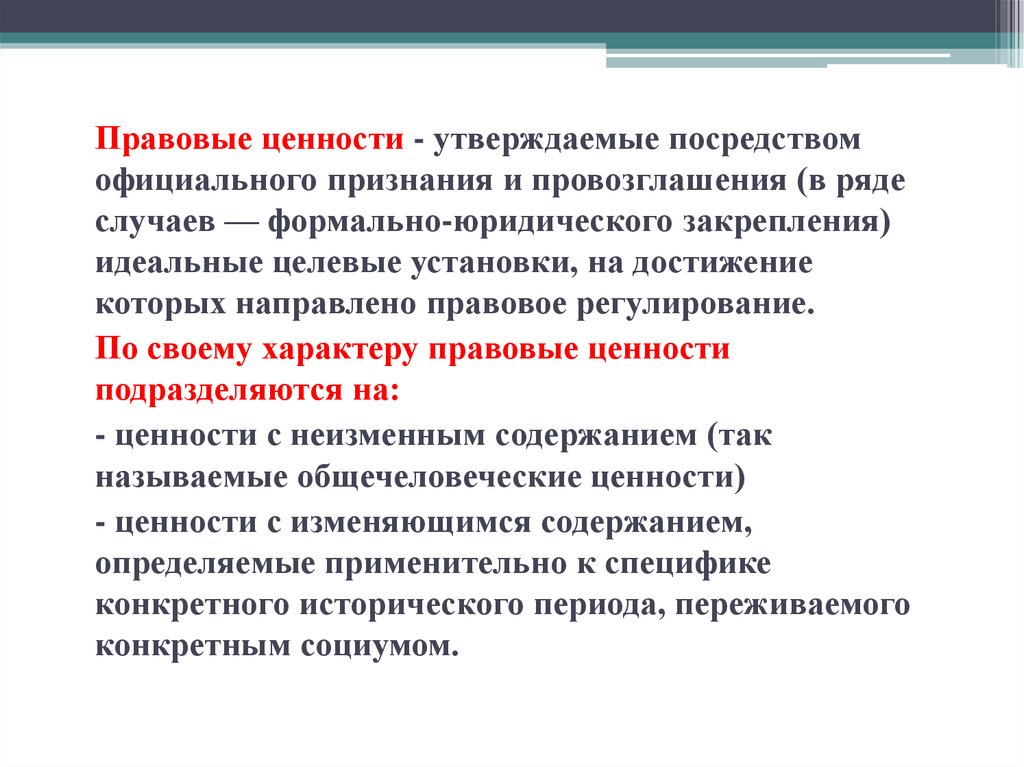 Правовые ценности - утверждаемые посредством официального признания и провозглашения (в ряде случаев — формально-юридического закрепления) идеальные целевые установки, на достижение которых направлено правовое регулирование.

По своему характеру правовые ценности подразделяются на:

- ценности с неизменным содержанием (так называемые общечеловеческие ценности)

- ценности с изменяющимся содержанием, определяемые применительно к специфике конкретного исторического периода, переживаемого конкретным социумом.